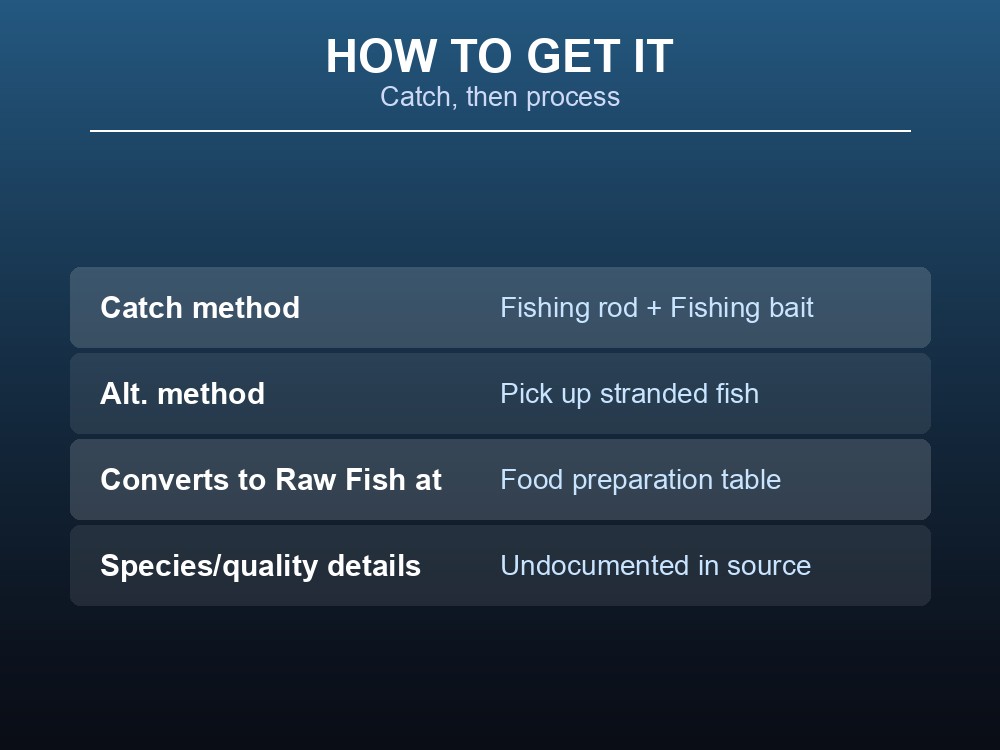 HOW TO GET IT
Catch, then process

| Catch method | Fishing rod + Fishing bait |
|---|---|
| Alt. method | Pick up stranded fish |
| Converts to Raw Fish at | Food preparation table |
| Species/quality details | Undocumented in source |